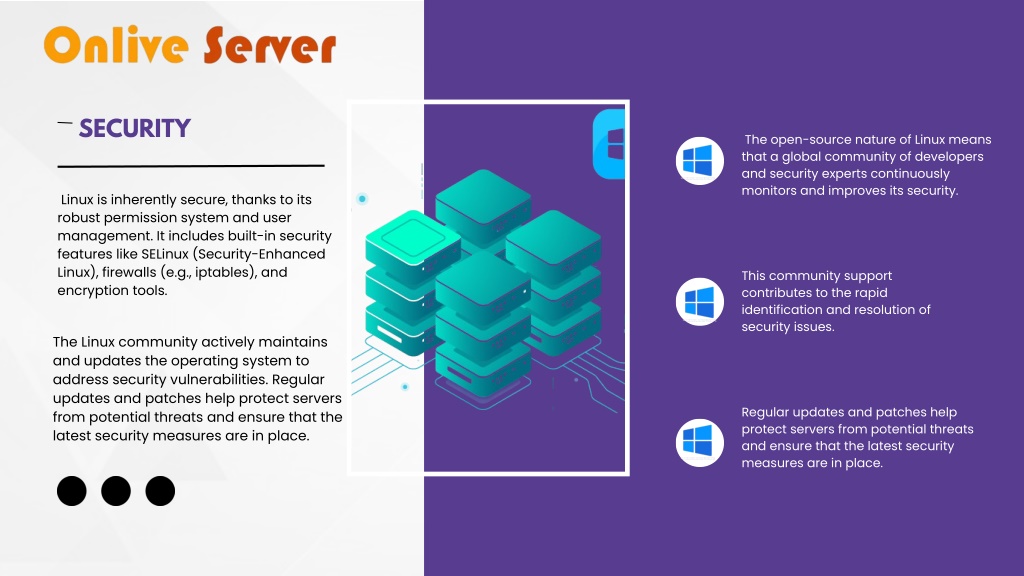 Onlive Server

SECURITY

Linux is inherently secure, thanks to its robust permission system and user management. It includes built-in security features like SELinux (Security-Enhanced Linux), firewalls (e.g., iptables), and encryption tools.

The Linux community actively maintains and updates the operating system to address security vulnerabilities. Regular updates and patches help protect servers from potential threats and ensure that the latest security measures are in place.

The open-source nature of Linux means that a global community of developers and security experts continuously monitors and improves its security.

This community support contributes to the rapid identification and resolution of security issues.

Regular updates and patches help protect servers from potential threats and ensure that the latest security measures are in place.